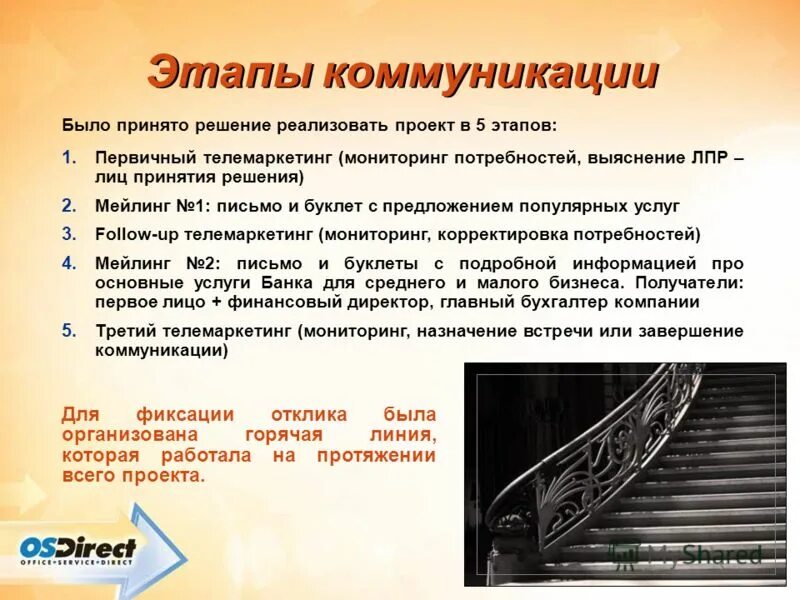 Этапы коммуникации

Было принято решение реализовать проект в 5 этапов:

1. Первичный телемаркетинг (мониторинг потребностей, выяснение ЛПР – лиц принятия решения)
2. Мейлинг №1: письмо и буклет с предложением популярных услуг
3. Follow-up телемаркетинг (мониторинг, корректировка потребностей)
4. Мейлинг №2: письмо и буклеты с подробной информацией про основные услуги Банка для среднего и малого бизнеса. Получатели: первое лицо + финансовый директор, главный бухгалтер компании
5. Третий телемаркетинг (мониторинг, назначение встречи или завершение коммуникации)

Для фиксации отклика была организована горячая линия, которая работала на протяжении всего проекта.

OSDirect
OFFICE•SERVICE•DIRECT

MyShared